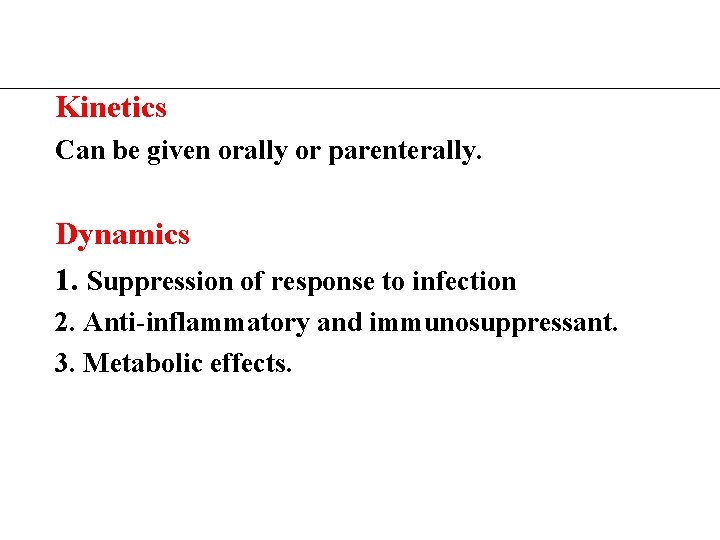 Kinetics

Can be given orally or parenterally.

Dynamics

1. Suppression of response to infection

2. Anti-inflammatory and immunosuppressant.

3. Metabolic effects.